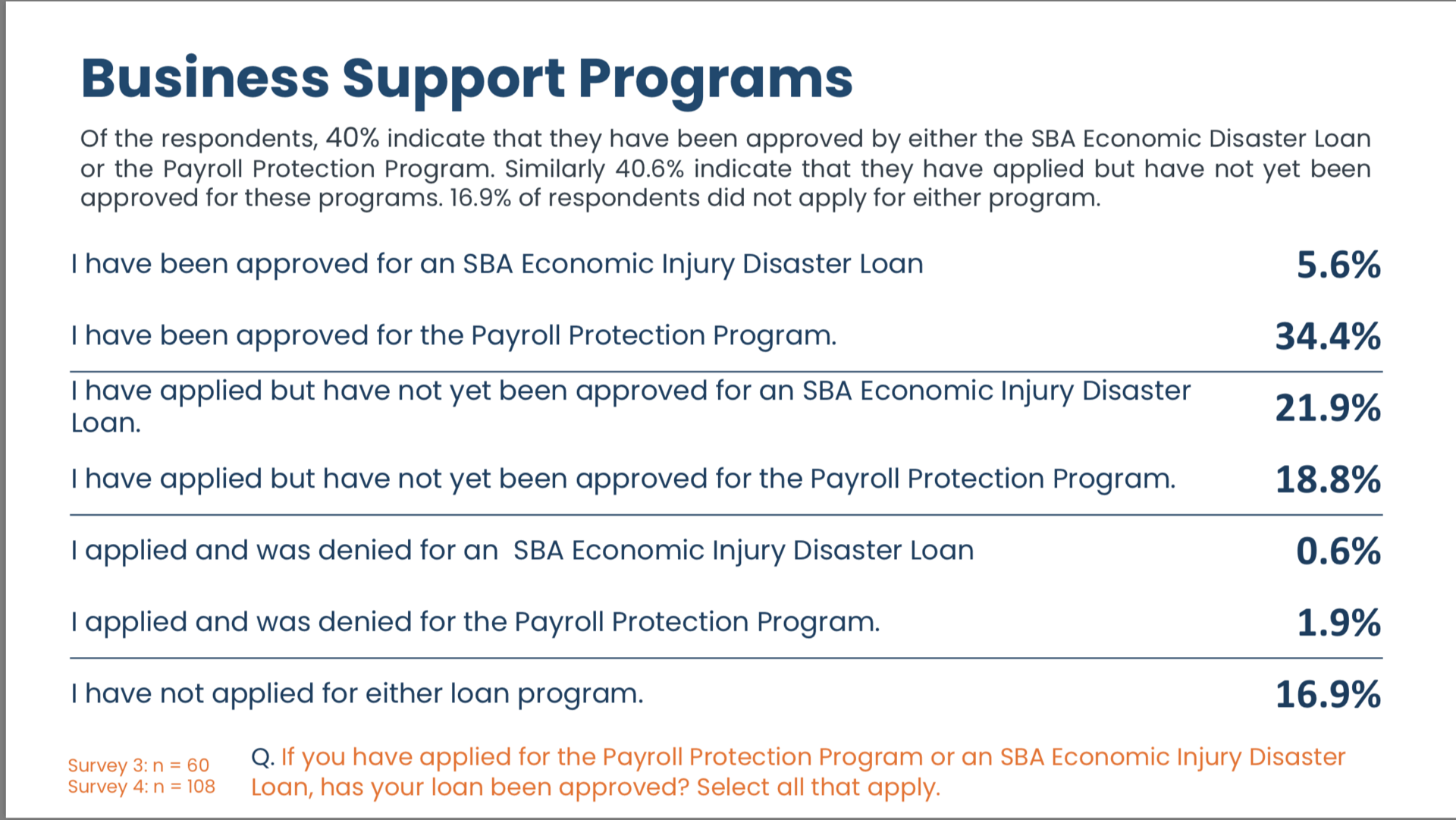 Business Support Programs

Of the respondents, 40% indicate that they have been approved by either the SBA Economic Disaster Loan or the Payroll Protection Program. Similarly 40.6% indicate that they have applied but have not yet been approved for these programs. 16.9% of respondents did not apply for either program.

| | |
|---|---|
| I have been approved for an SBA Economic Injury Disaster Loan | 5.6% |
| I have been approved for the Payroll Protection Program. | 34.4% |
| I have applied but have not yet been approved for an SBA Economic Injury Disaster Loan. | 21.9% |
| I have applied but have not yet been approved for the Payroll Protection Program. | 18.8% |
| I applied and was denied for an SBA Economic Injury Disaster Loan | 0.6% |
| I applied and was denied for the Payroll Protection Program. | 1.9% |
| I have not applied for either loan program. | 16.9% |

Survey 3: n = 60
Survey 4: n = 108

Q. If you have applied for the Payroll Protection Program or an SBA Economic Injury Disaster Loan, has your loan been approved? Select all that apply.